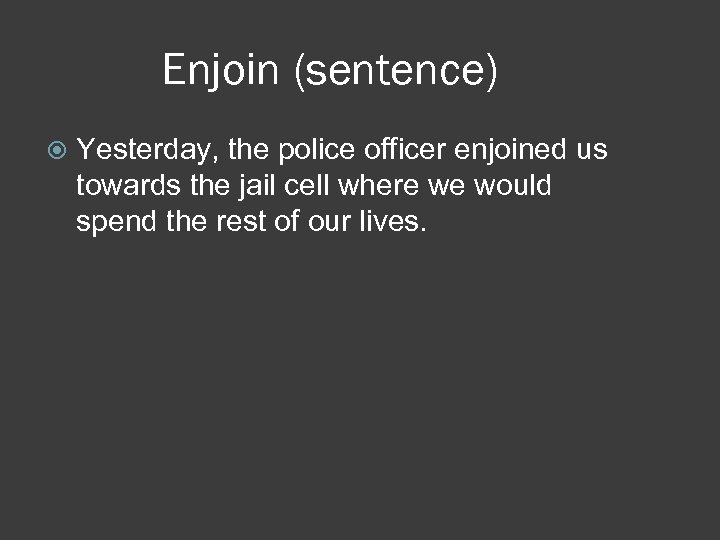 Enjoin (sentence)

Yesterday, the police officer enjoined us towards the jail cell where we would spend the rest of our lives.